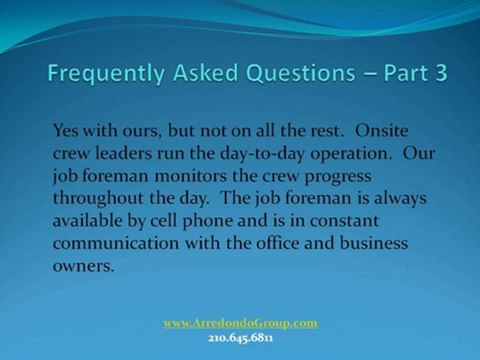 Frequently Asked Questions – Part 3

Yes with ours, but not on all the rest. Onsite crew leaders run the day-to-day operation. Our job foreman monitors the crew progress throughout the day. The job foreman is always available by cell phone and is in constant communication with the office and business owners.

www.ArredondoGroup.com
210.645.6811